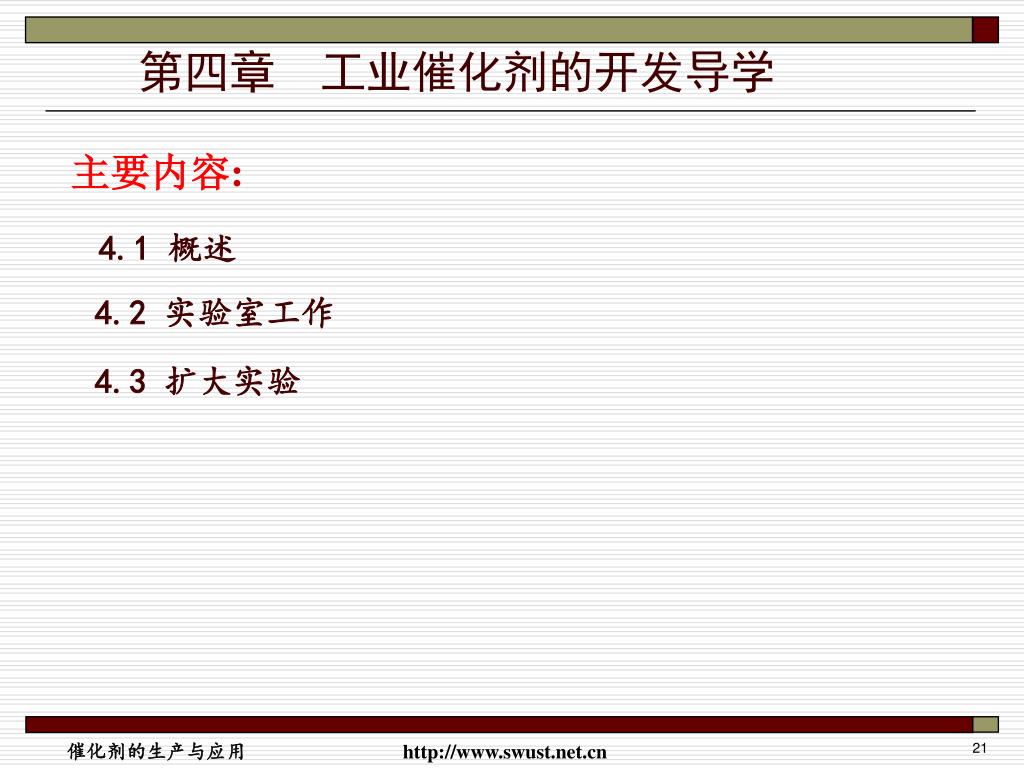 第四章　工业催化剂的开发导学

主要内容:

4.1 概述

4.2 实验室工作

4.3 扩大实验

催化剂的生产与应用　　http://www.swust.net.cn　　21